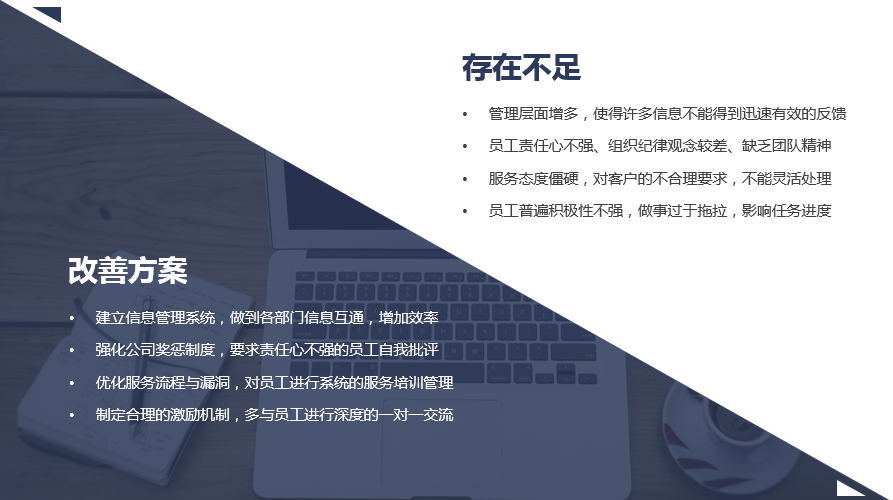 存在不足

• 管理层面增多，使得许多信息不能得到迅速有效的反馈

• 员工责任心不强、组织纪律观念较差、缺乏团队精神

• 服务态度僵硬，对客户的不合理要求，不能灵活处理

• 员工普遍积极性不强，做事过于拖拉，影响任务进度

改善方案

• 建立信息管理系统，做到各部门信息互通，增加效率

• 强化公司奖惩制度，要求责任心不强的员工自我批评

• 优化服务流程与漏洞，对员工进行系统的服务培训管理

• 制定合理的激励机制，多与员工进行深度的一对一交流